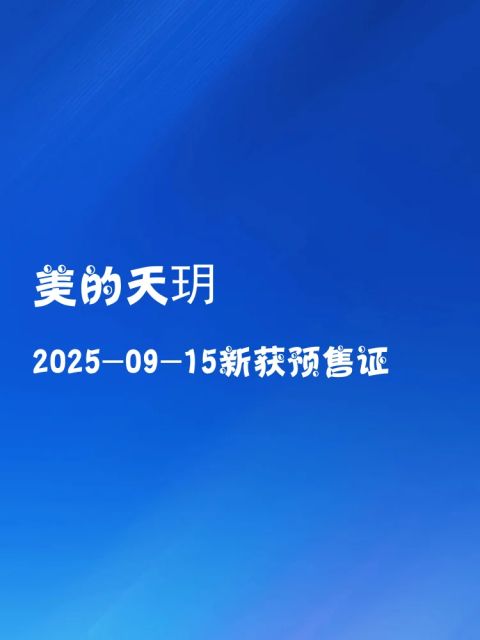 美的天玥

2025-09-15新获预售证